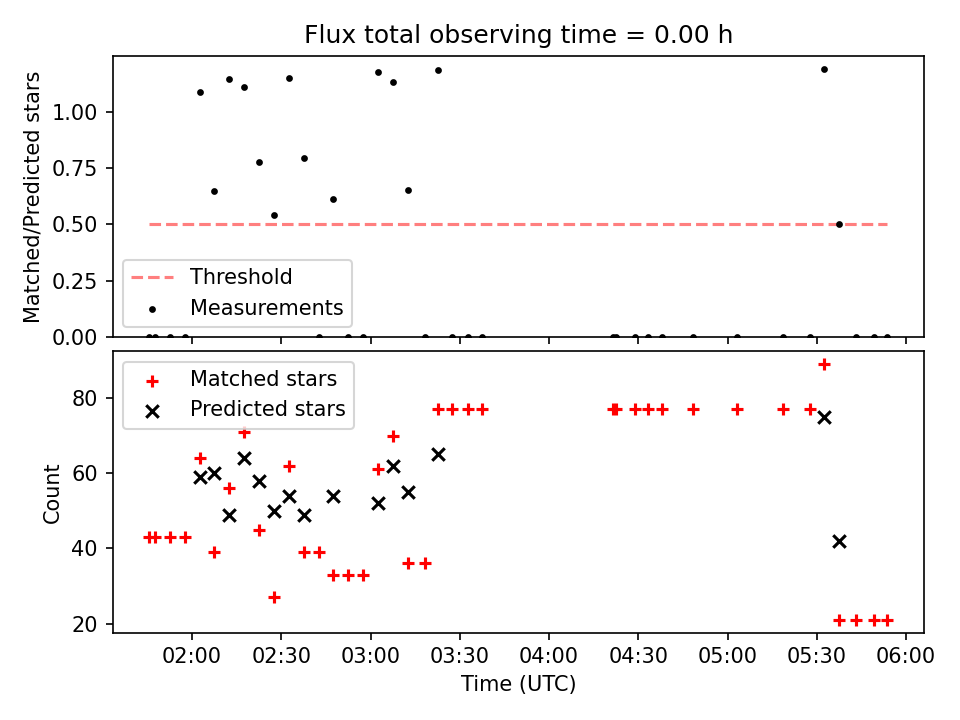 Flux total observing time = 0.00 h

Matched/Predicted stars

1.00
0.75
0.50
0.25
0.00

Threshold
Measurements

Matched stars
Predicted stars

Count

80
60
40
20

02:00
02:30
03:00
03:30
04:00
04:30
05:00
05:30
06:00

Time (UTC)